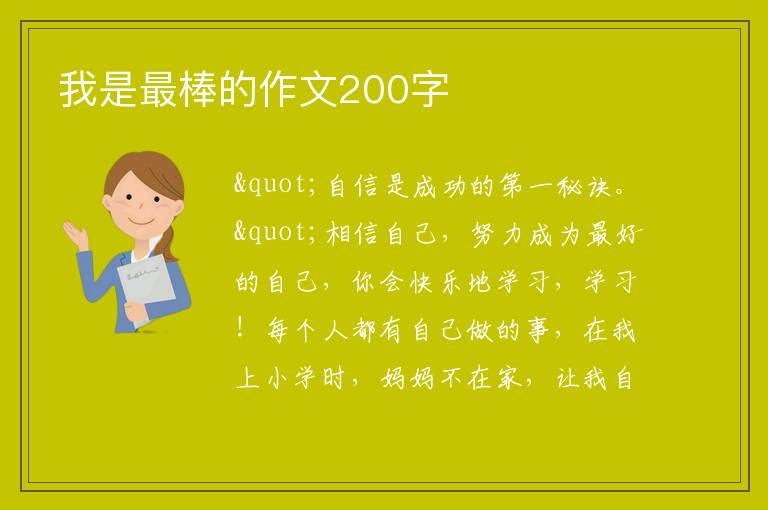 我是最棒的作文200字

&quot;自信是成功的第一秘诀。&quot;相信自己，努力成为最好的自己，你会快乐地学习，学习！每个人都有自己做的事，在我上小学时，妈妈不在家，让我自